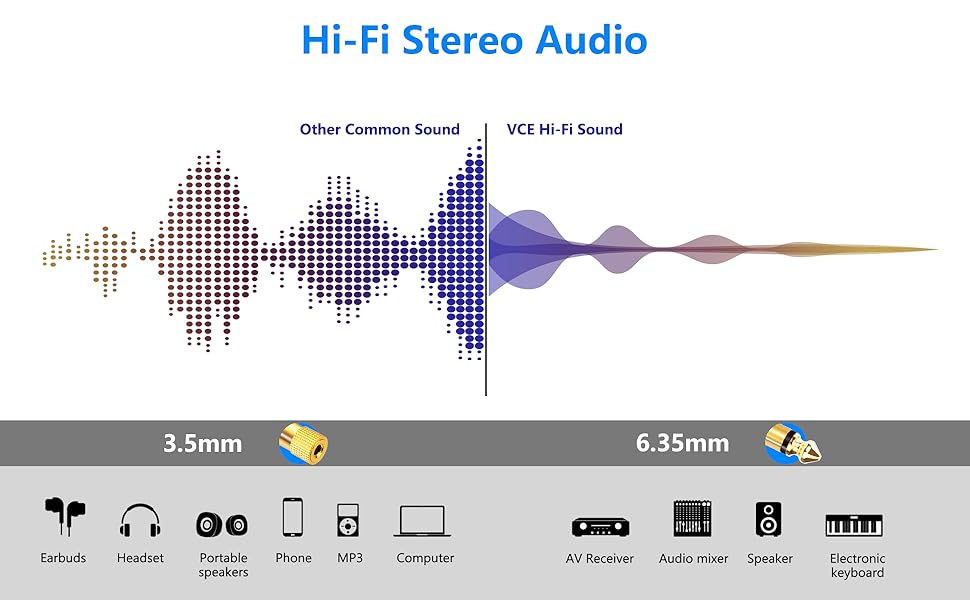 Hi-Fi Stereo Audio

Other Common Sound

VCE Hi-Fi Sound

3.5mm

6.35mm

Earbuds

Headset

Portable speakers

Phone

MP3

Computer

AV Receiver

Audio mixer

Speaker

Electronic keyboard